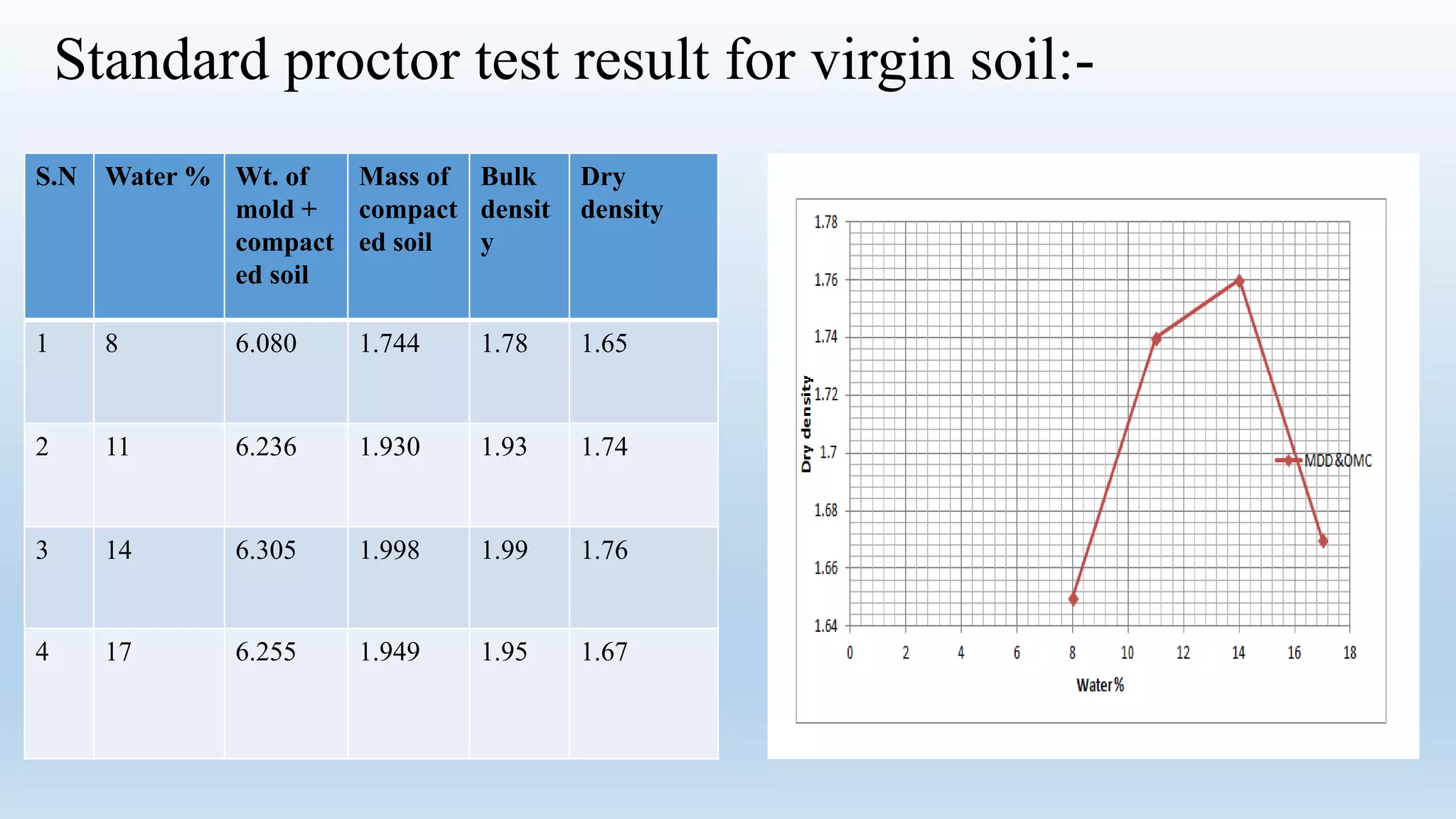 Standard proctor test result for virgin soil:-

| S.N | Water % | Wt. of mold + compacted soil | Mass of compacted soil | Bulk density | Dry density |
|---|---|---|---|---|---|
| 1 | 8 | 6.080 | 1.744 | 1.78 | 1.65 |
| 2 | 11 | 6.236 | 1.930 | 1.93 | 1.74 |
| 3 | 14 | 6.305 | 1.998 | 1.99 | 1.76 |
| 4 | 17 | 6.255 | 1.949 | 1.95 | 1.67 |

1.78
1.76
1.74
1.72
1.7
1.68
1.66
1.64
Dry density
0 2 4 6 8 10 12 14 16 18
Water%
MDD&OMC